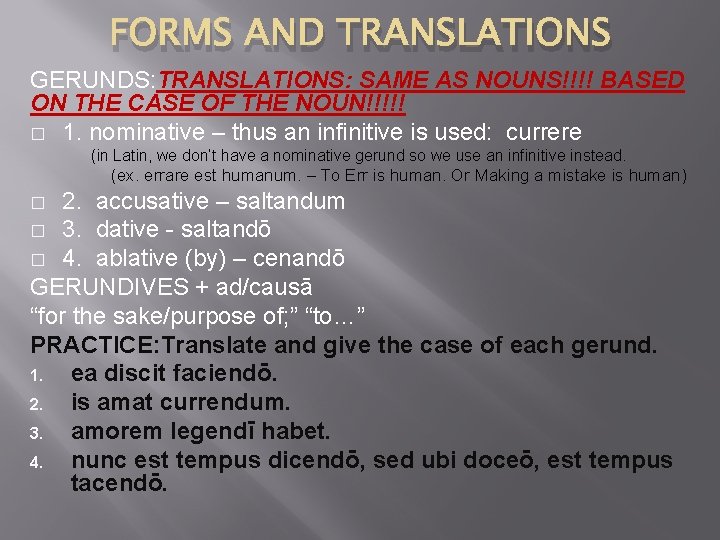 FORMS AND TRANSLATIONS

GERUNDS:TRANSLATIONS: SAME AS NOUNS!!!! BASED ON THE CASE OF THE NOUN!!!!!

□ 1. nominative – thus an infinitive is used: currere
(in Latin, we don't have a nominative gerund so we use an infinitive instead.
(ex. errare est humanum. – To Err is human. Or Making a mistake is human)

□ 2. accusative – saltandum
□ 3. dative - saltandō
□ 4. ablative (by) – cenandō

GERUNDIVES + ad/causā
"for the sake/purpose of;" "to…"

PRACTICE:Translate and give the case of each gerund.
1. ea discit faciendō.
2. is amat currendum.
3. amorem legendī habet.
4. nunc est tempus dicendō, sed ubi doceō, est tempus tacendō.